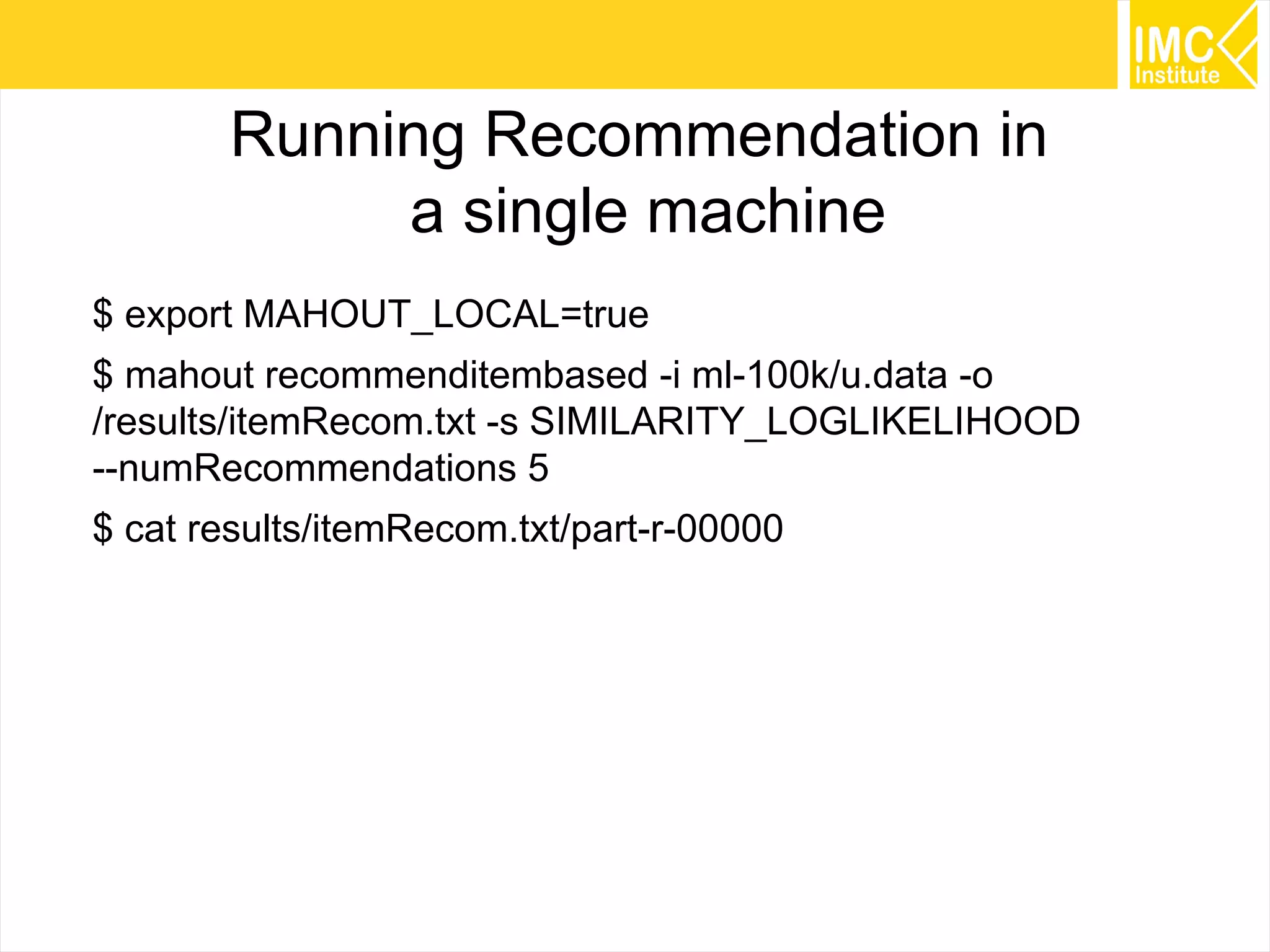 IMC Institute

Running Recommendation in a single machine

\$ export MAHOUT_LOCAL=true

\$ mahout recommenditembased -i ml-100k/u.data -o /results/itemRecom.txt -s SIMILARITY_LOGLIKELIHOOD --numRecommendations 5

\$ cat results/itemRecom.txt/part-r-00000